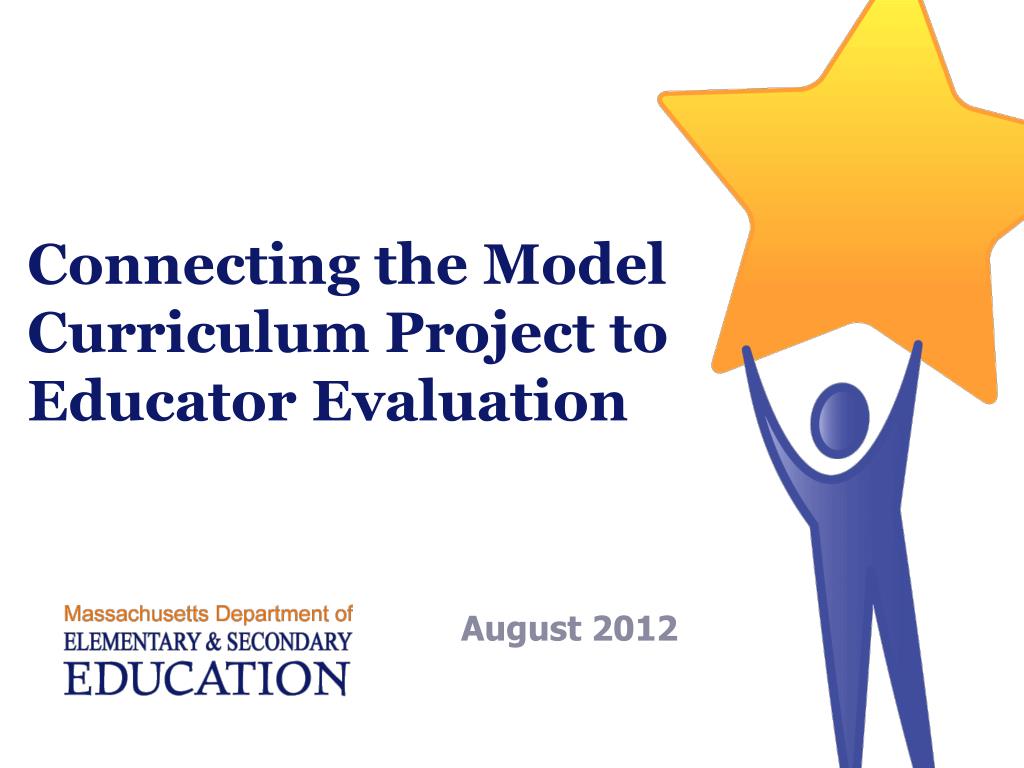 Connecting the Model Curriculum Project to Educator Evaluation

Massachusetts Department of
ELEMENTARY & SECONDARY
EDUCATION

August 2012